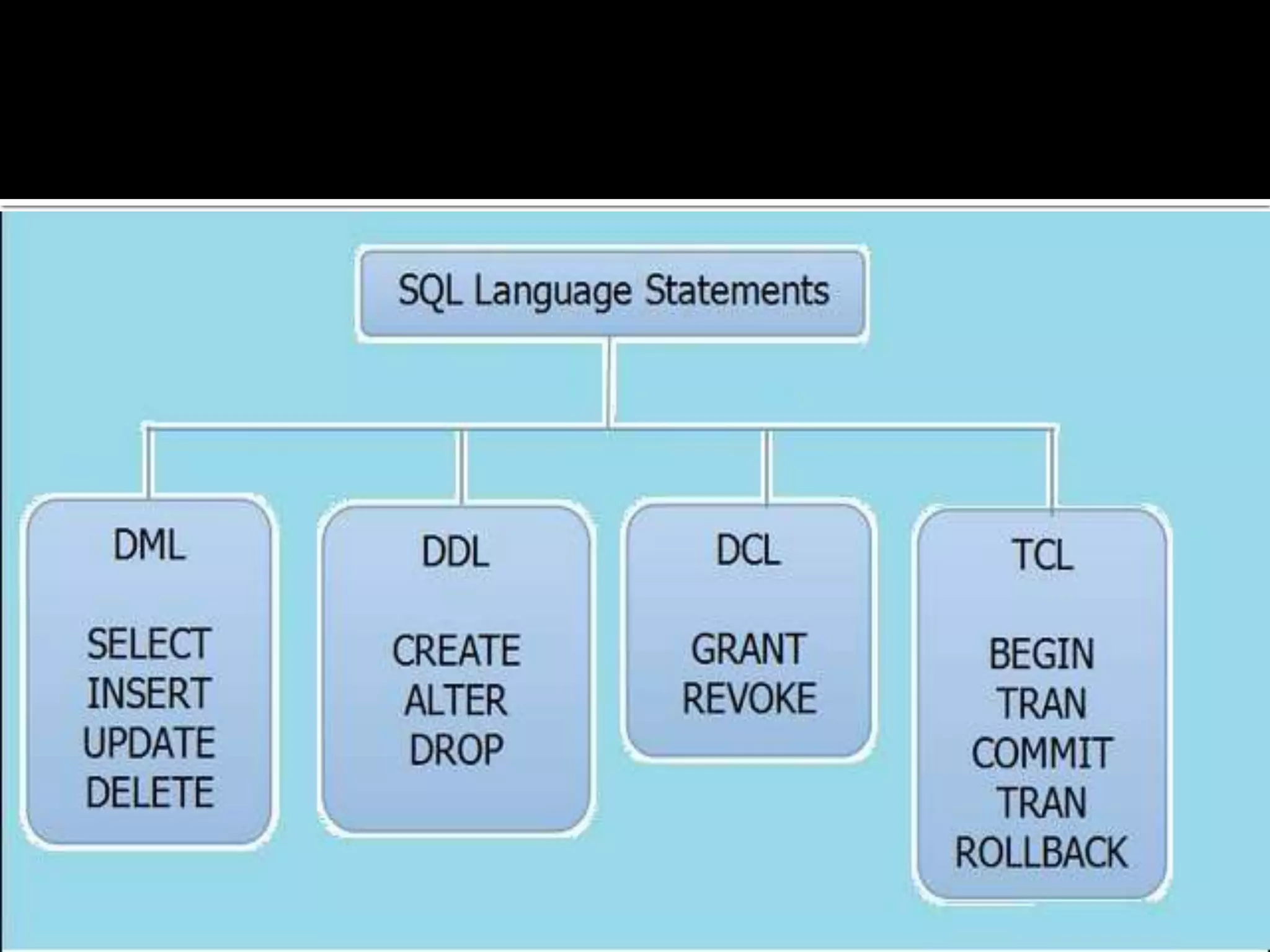 SQL Language Statements

DML

SELECT
INSERT
UPDATE
DELETE

DDL

CREATE
ALTER
DROP

DCL

GRANT
REVOKE

TCL

BEGIN
TRAN
COMMIT
TRAN
ROLLBACK